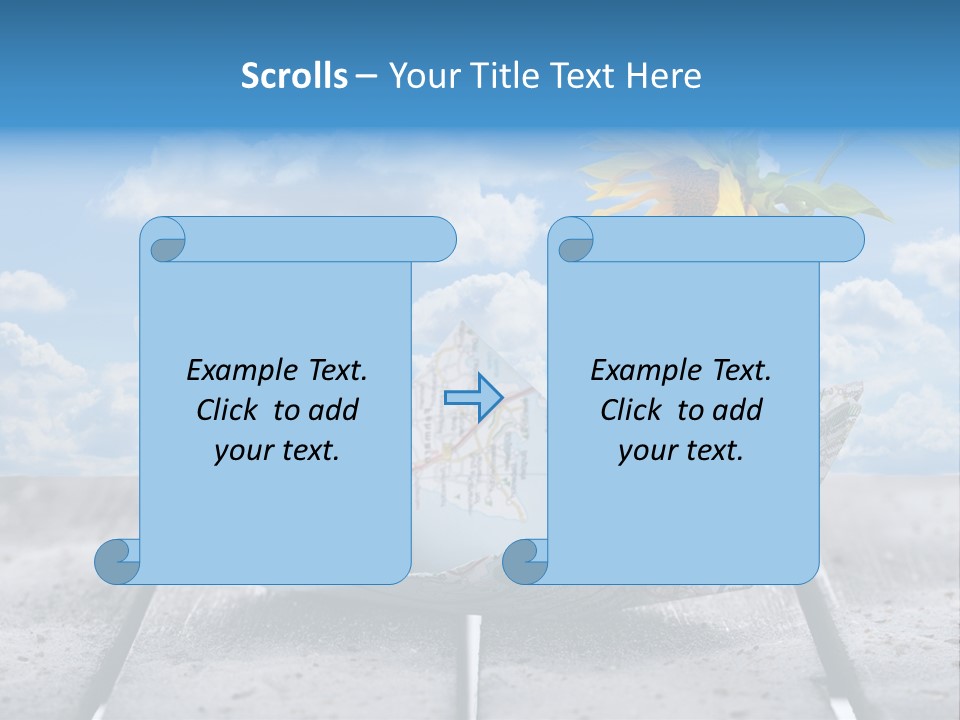 Scrolls – Your Title Text Here

Example Text. Click to add your text.

Example Text. Click to add your text.